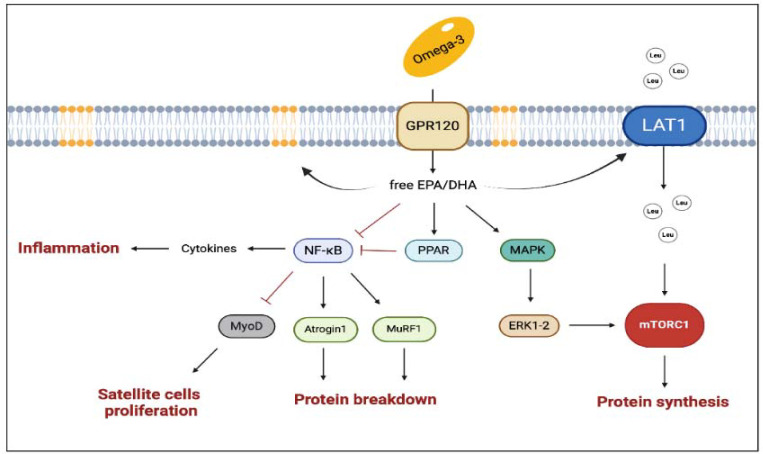 Omega-3

Leu
Leu
Leu

GPR120

LAT1

free EPA/DHA

Leu
Leu
Leu

Inflammation

Cytokines

NF-κB

PPAR

MAPK

MyoD

Atrogin1

MuRF1

ERK1-2

mTORC1

Satellite cells proliferation

Protein breakdown

Protein synthesis